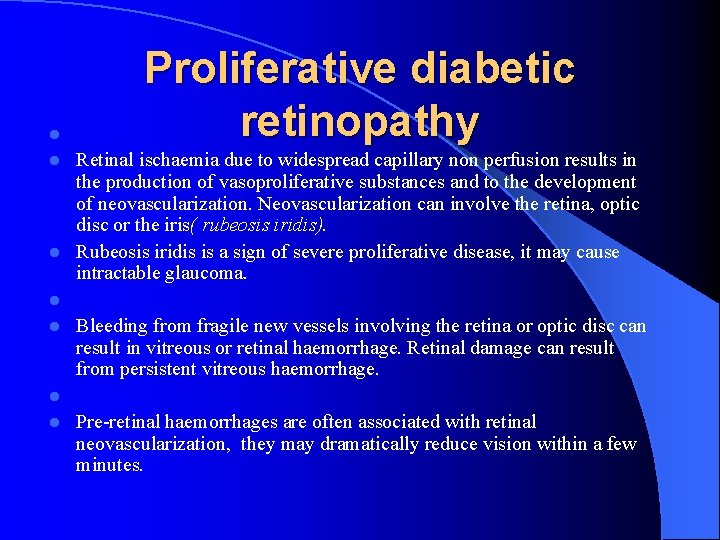 Proliferative diabetic retinopathy

Retinal ischaemia due to widespread capillary non perfusion results in the production of vasoproliferative substances and to the development of neovascularization. Neovascularization can involve the retina, optic disc or the iris( rubeosis iridis).

Rubeosis iridis is a sign of severe proliferative disease, it may cause intractable glaucoma.

Bleeding from fragile new vessels involving the retina or optic disc can result in vitreous or retinal haemorrhage. Retinal damage can result from persistent vitreous haemorrhage.

Pre-retinal haemorrhages are often associated with retinal neovascularization, they may dramatically reduce vision within a few minutes.